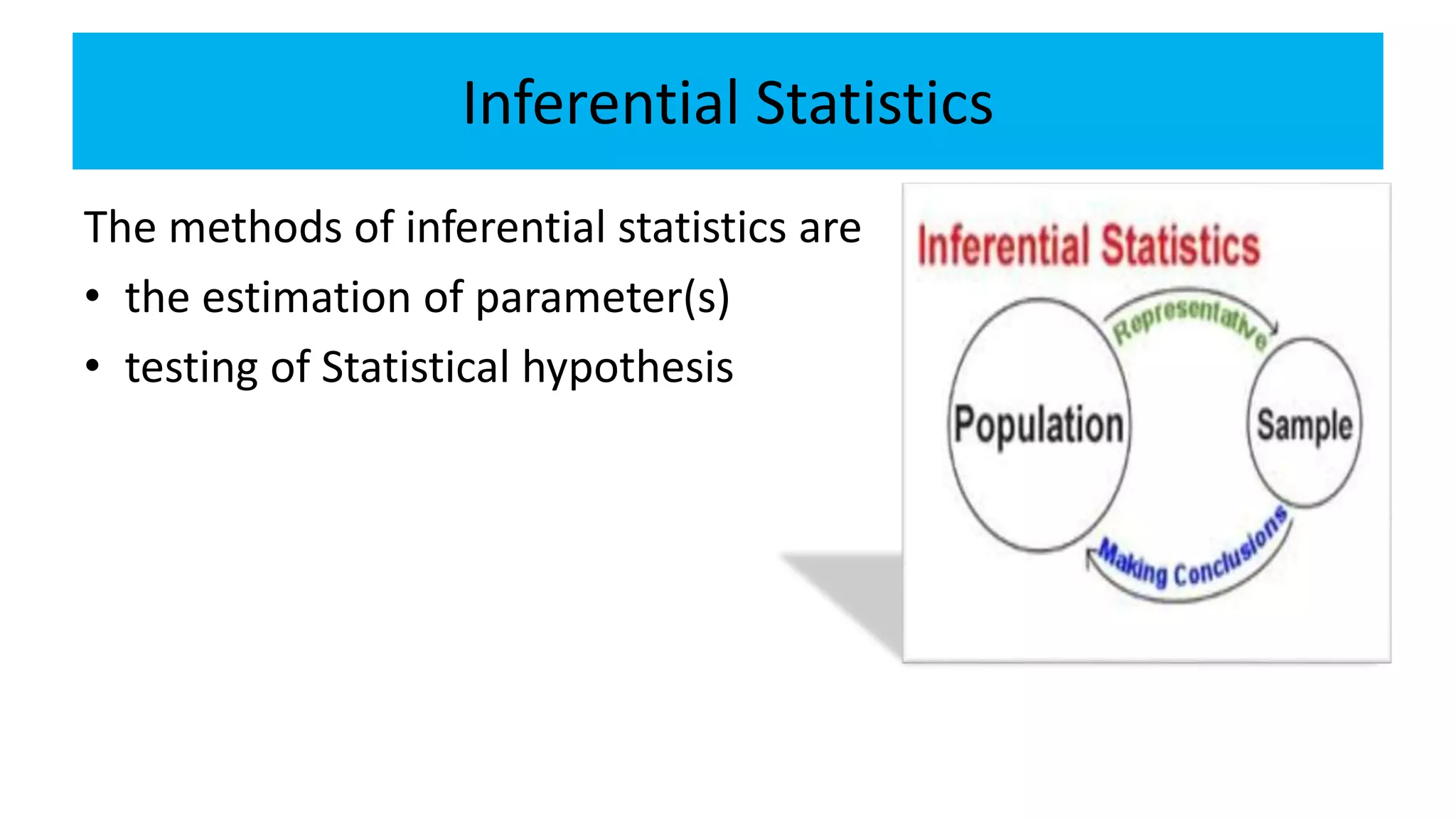 Inferential Statistics

The methods of inferential statistics are

• the estimation of parameter(s)
• testing of Statistical hypothesis

Inferential Statistics

Representative

Population

Sample

Making Conclusions